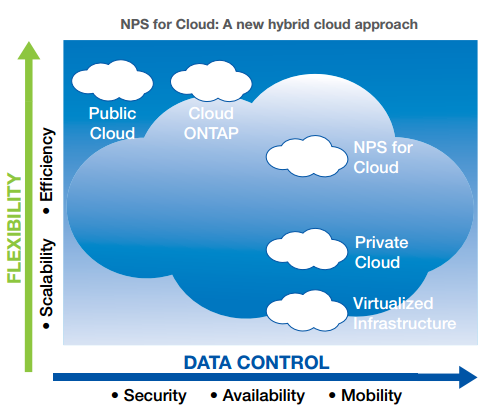 NPS for Cloud: A new hybrid cloud approach

FLEXIBILITY

• Scalability • Efficiency

Public Cloud

Cloud ONTAP

NPS for Cloud

Private Cloud

Virtualized Infrastructure

DATA CONTROL

• Security • Availability • Mobility